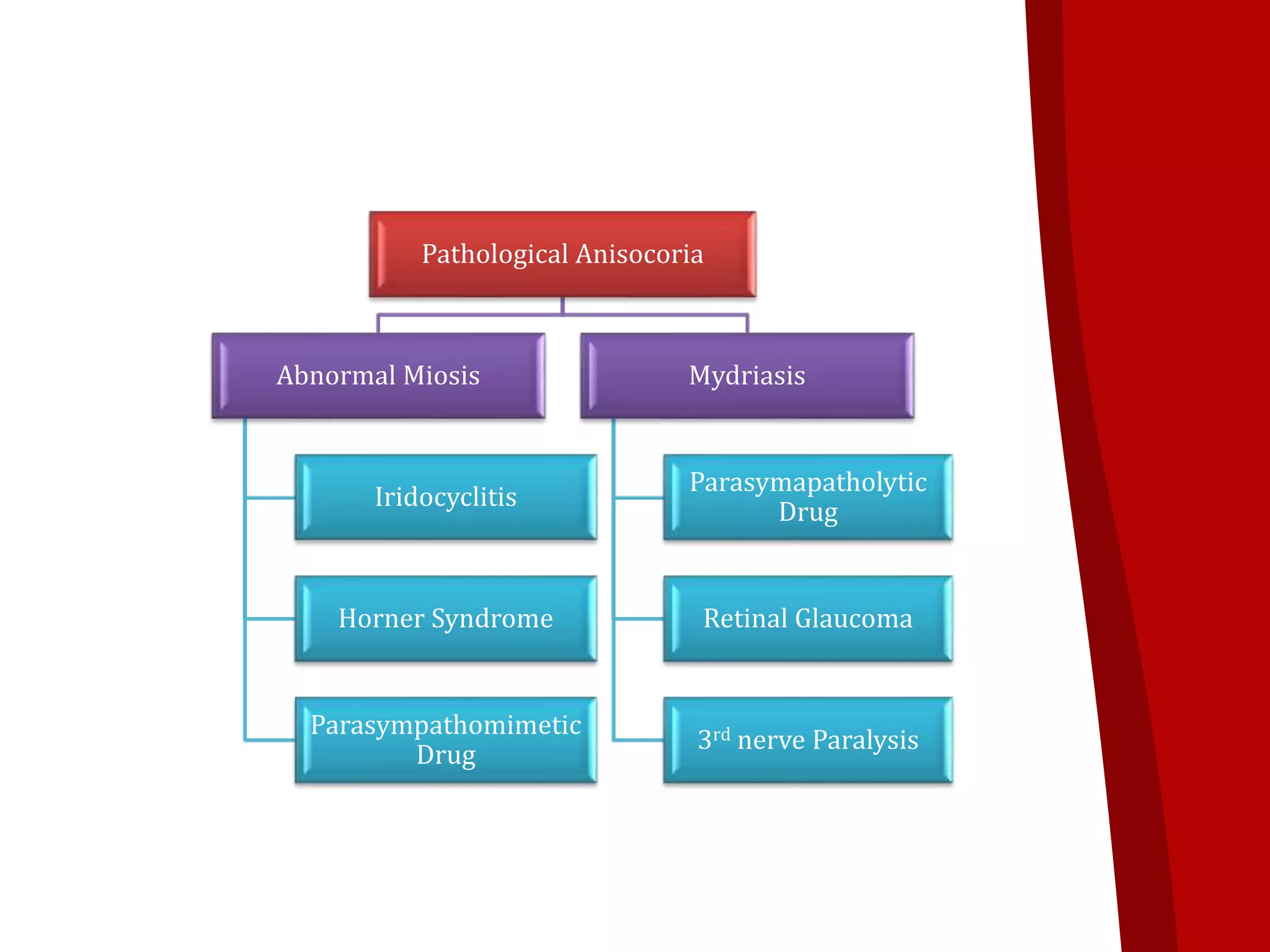 Pathological Anisocoria

Abnormal Miosis

Iridocyclitis

Horner Syndrome

Parasympathomimetic Drug

Mydriasis

Parasymapatholytic Drug

Retinal Glaucoma

3$^{rd}$ nerve Paralysis